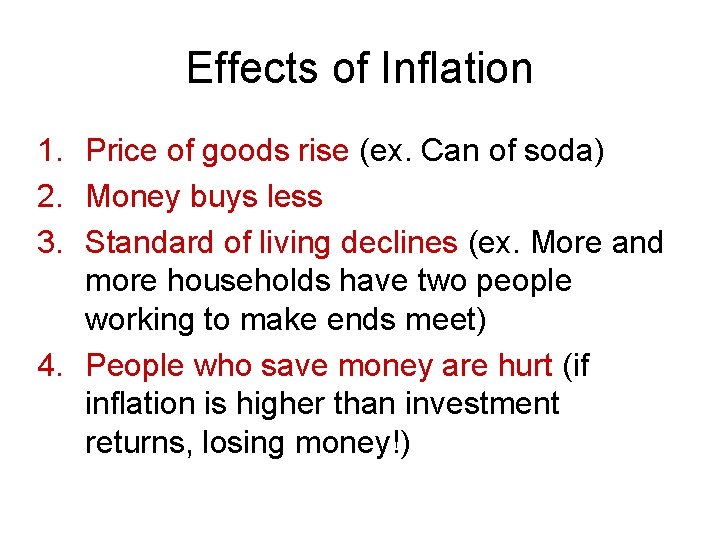 Effects of Inflation

1. Price of goods rise (ex. Can of soda)
2. Money buys less
3. Standard of living declines (ex. More and more households have two people working to make ends meet)
4. People who save money are hurt (if inflation is higher than investment returns, losing money!)